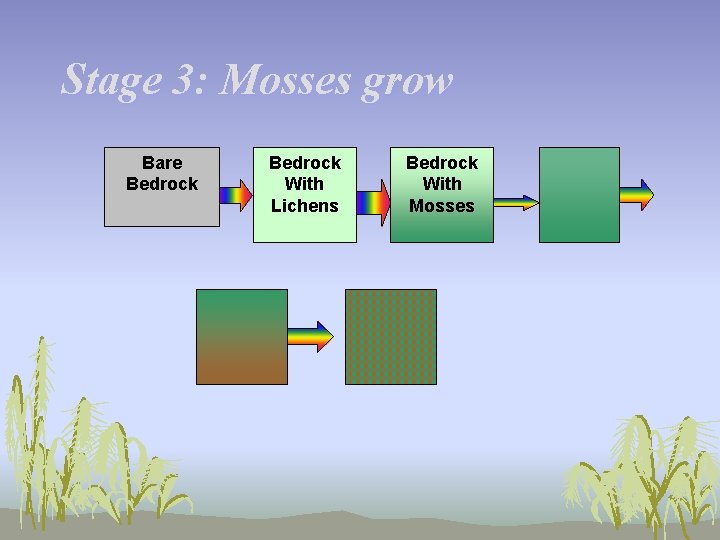 Stage 3: Mosses grow

Bare Bedrock

Bedrock With Lichens

Bedrock With Mosses